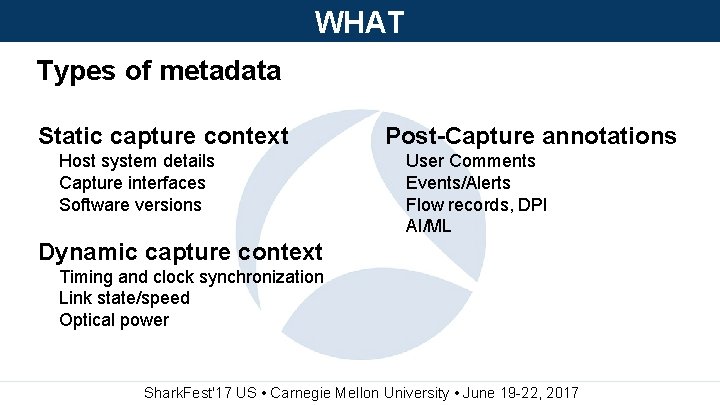 WHAT

Types of metadata

Static capture context
Host system details
Capture interfaces
Software versions

Dynamic capture context
Timing and clock synchronization
Link state/speed
Optical power

Post-Capture annotations
User Comments
Events/Alerts
Flow records, DPI
AI/ML

SharkFest'17 US • Carnegie Mellon University • June 19-22, 2017